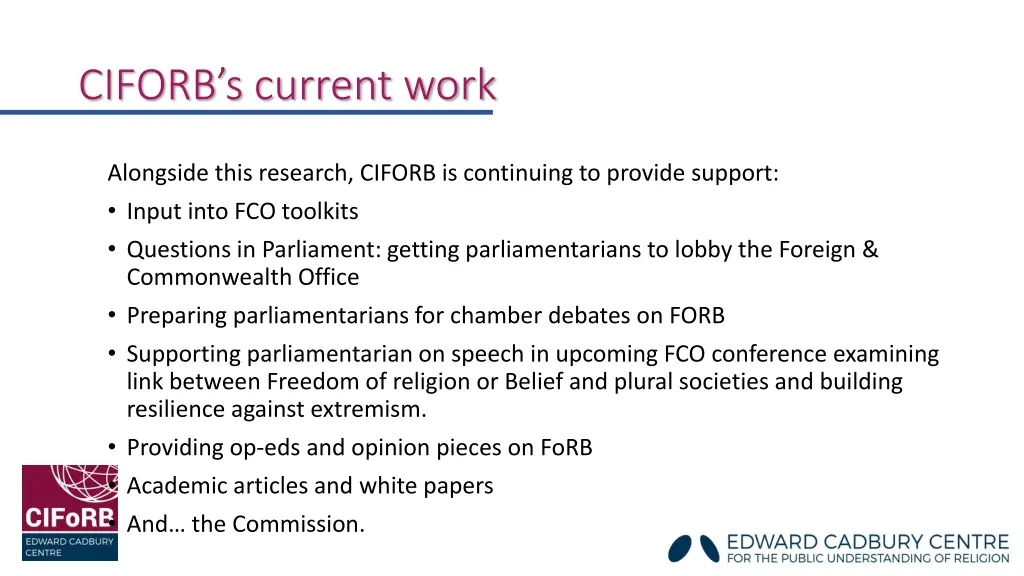 CIFORB's current work

Alongside this research, CIFORB is continuing to provide support:
• Input into FCO toolkits
• Questions in Parliament: getting parliamentarians to lobby the Foreign & Commonwealth Office
• Preparing parliamentarians for chamber debates on FORB
• Supporting parliamentarian on speech in upcoming FCO conference examining link between Freedom of religion or Belief and plural societies and building resilience against extremism.
• Providing op-eds and opinion pieces on FoRB
• Academic articles and white papers
• And… the Commission.

CIFoRB
EDWARD CADBURY CENTRE

EDWARD CADBURY CENTRE
FOR THE PUBLIC UNDERSTANDING OF RELIGION